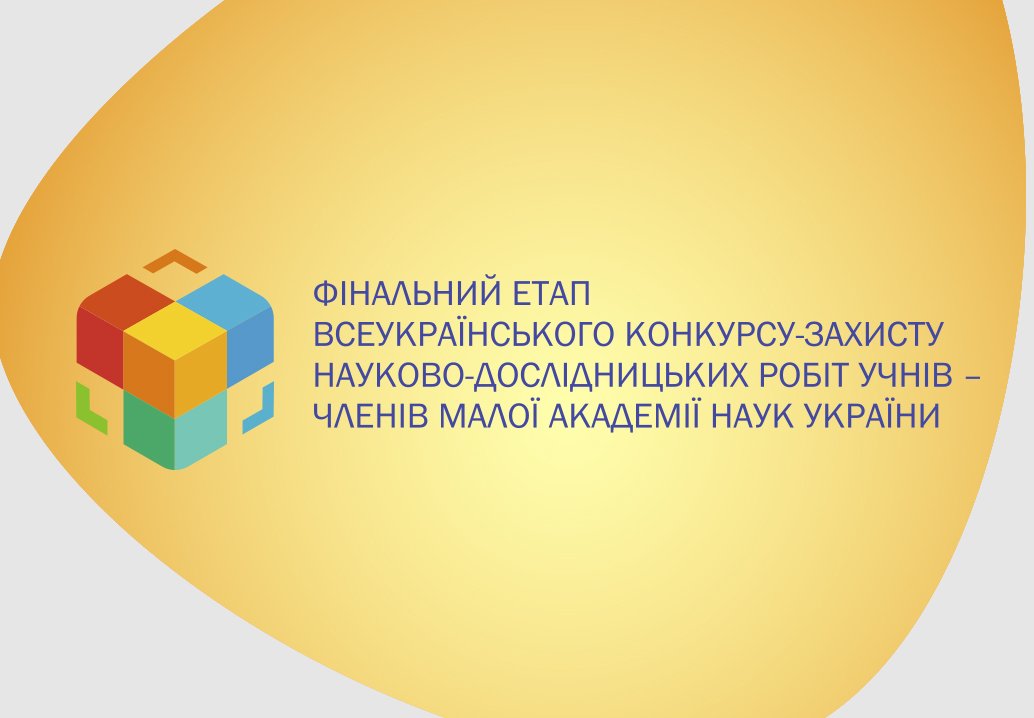 ФІНАЛЬНИЙ ЕТАП
ВСЕУКРАЇНСЬКОГО КОНКУРСУ-ЗАХИСТУ
НАУКОВО-ДОСЛІДНИЦЬКИХ РОБІТ УЧНІВ –
ЧЛЕНІВ МАЛОЇ АКАДЕМІЇ НАУК УКРАЇНИ